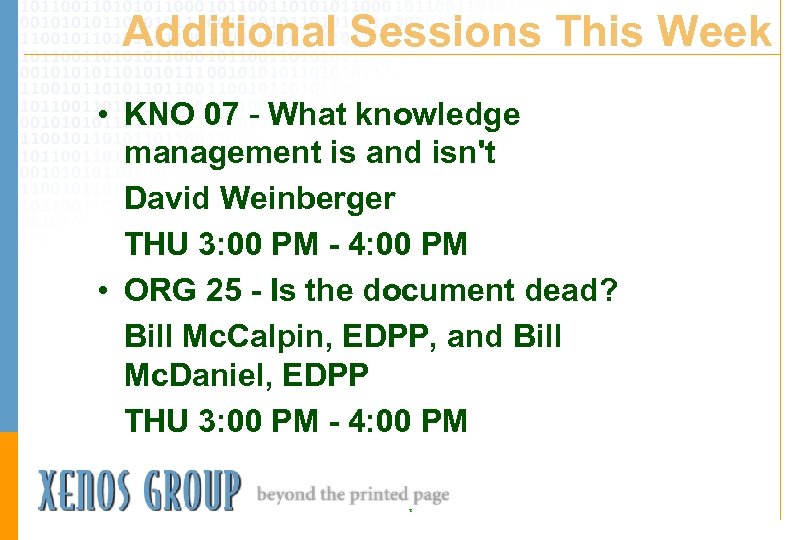 Additional Sessions This Week

• KNO 07 - What knowledge management is and isn't

David Weinberger

THU 3:00 PM - 4:00 PM

• ORG 25 - Is the document dead?

Bill McCalpin, EDPP, and Bill McDaniel, EDPP

THU 3:00 PM - 4:00 PM

XENOS GROUP beyond the printed page